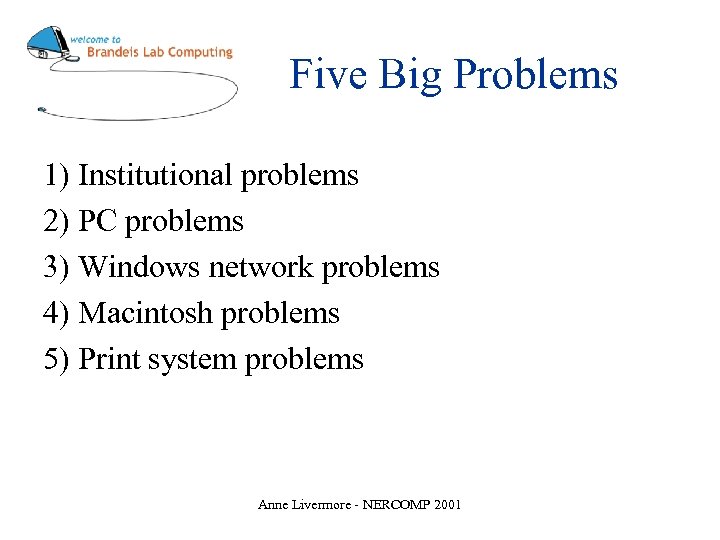 welcome to
Brandeis Lab Computing

Five Big Problems

1) Institutional problems
2) PC problems
3) Windows network problems
4) Macintosh problems
5) Print system problems

Anne Livermore - NERCOMP 2001